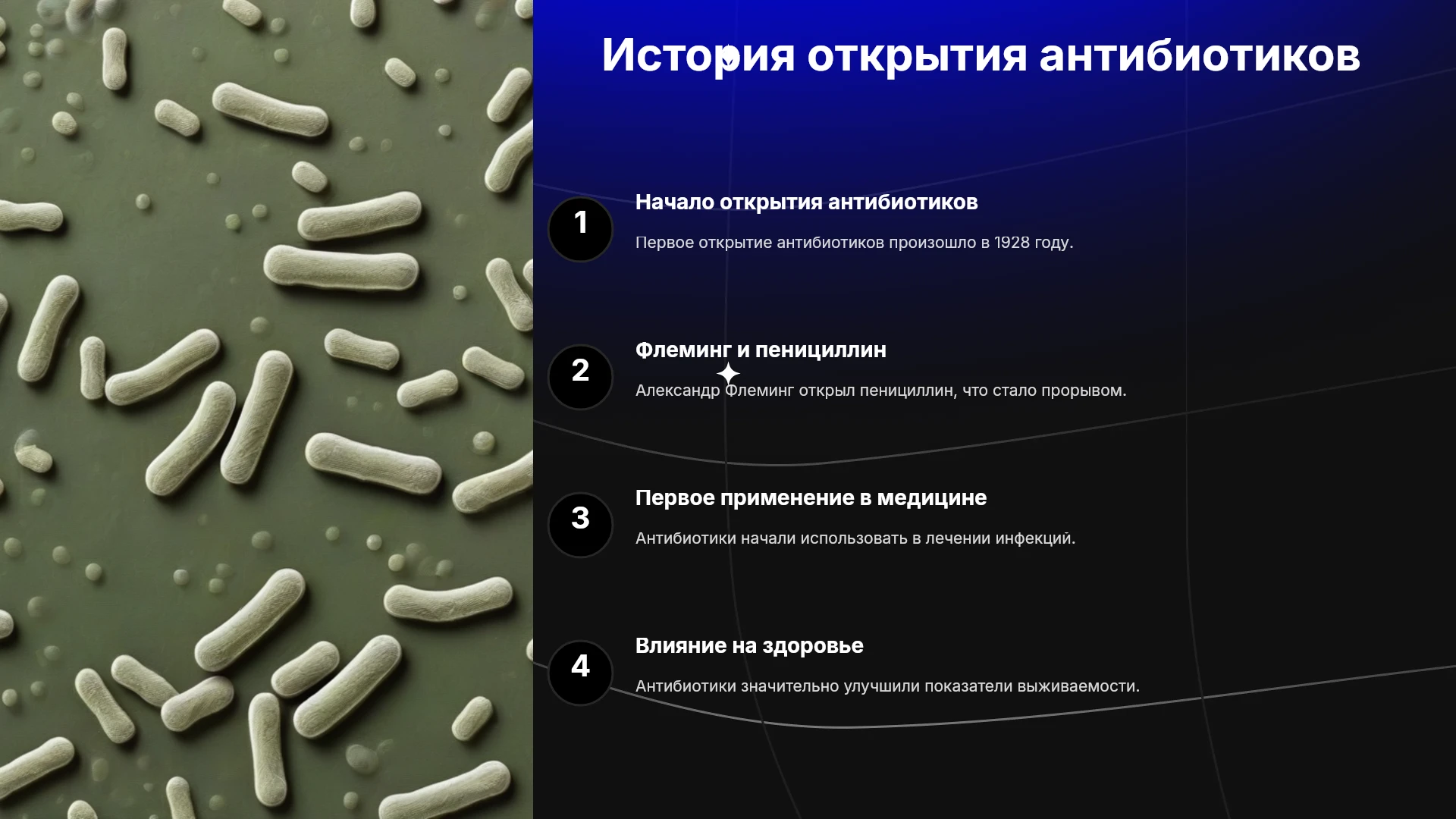 История открытия антибиотиков

1

Начало открытия антибиотиков

Первое открытие антибиотиков произошло в 1928 году.

2

Флеминг и пенициллин

Александр Флеминг открыл пенициллин, что стало прорывом.

3

Первое применение в медицине

Антибиотики начали использовать в лечении инфекций.

4

Влияние на здоровье

Антибиотики значительно улучшили показатели выживаемости.